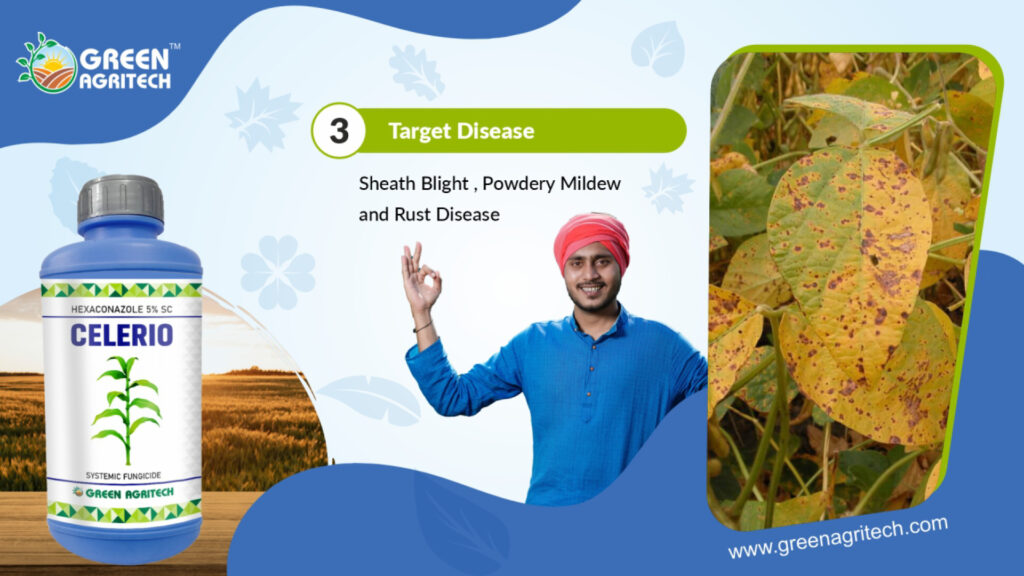 GREEN AGRITECH™

3 Target Disease

Sheath Blight , Powdery Mildew and Rust Disease

HEXACONAZOLE 5% SC
CELERIO
SYSTEMIC FUNGICIDE
GREEN AGRITECH

www.greenagritech.com